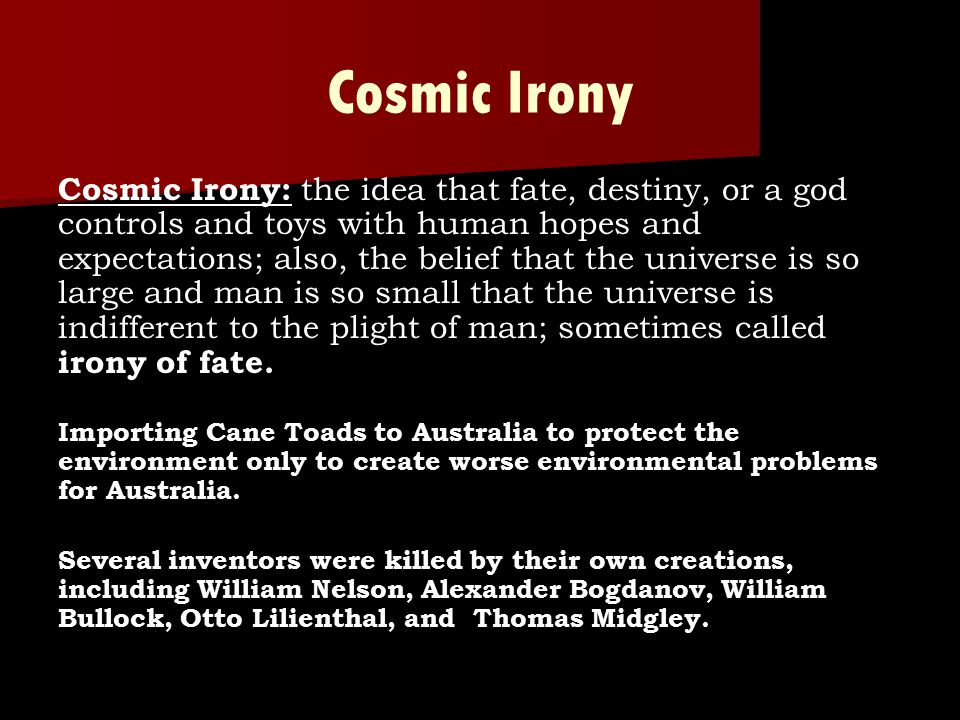 Cosmic Irony

Cosmic Irony: the idea that fate, destiny, or a god controls and toys with human hopes and expectations; also, the belief that the universe is so large and man is so small that the universe is indifferent to the plight of man; sometimes called irony of fate.

Importing Cane Toads to Australia to protect the environment only to create worse environmental problems for Australia.

Several inventors were killed by their own creations, including William Nelson, Alexander Bogdanov, William Bullock, Otto Lilienthal, and  Thomas Midgley.